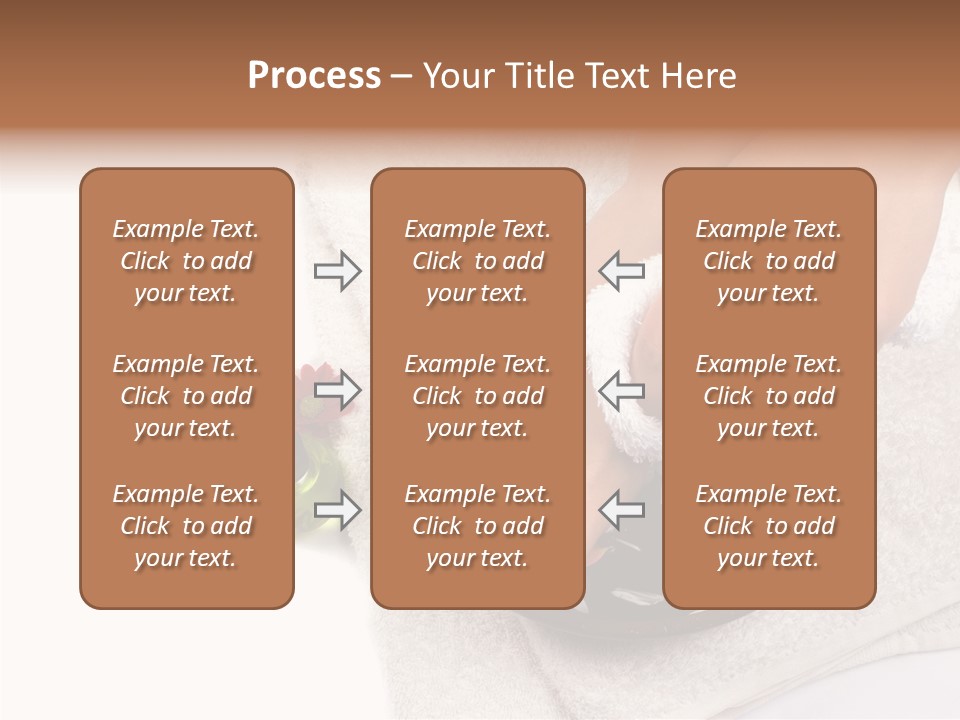 Process – Your Title Text Here

Example Text. Click to add your text.

Example Text. Click to add your text.

Example Text. Click to add your text.

Example Text. Click to add your text.

Example Text. Click to add your text.

Example Text. Click to add your text.

Example Text. Click to add your text.

Example Text. Click to add your text.

Example Text. Click to add your text.